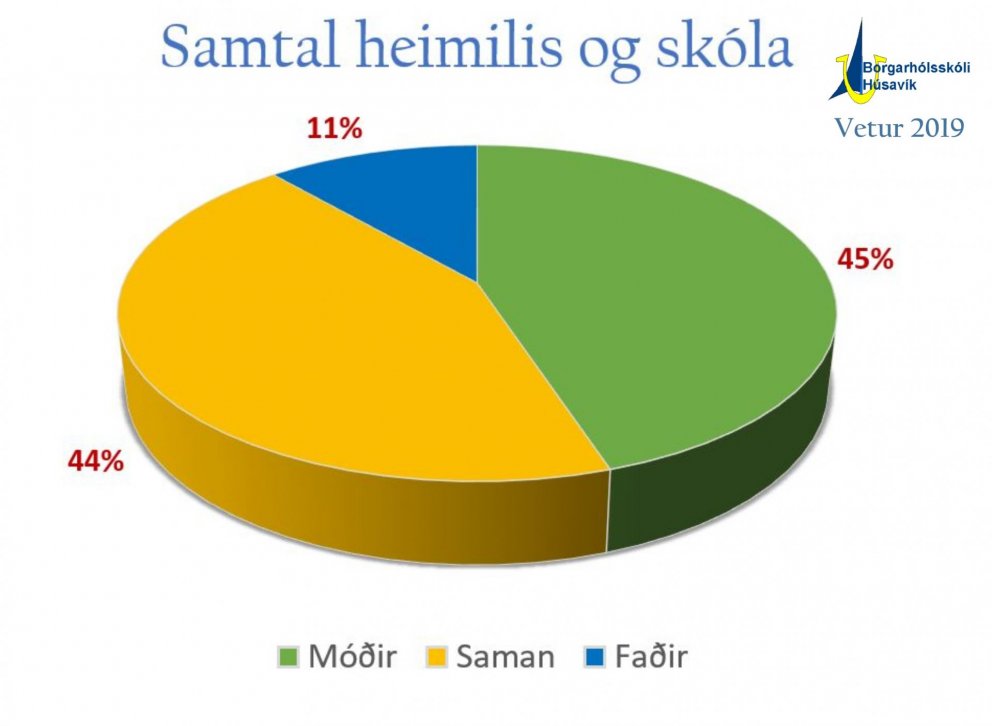 Samtal heimilis og skóla

Borgarhólsskóli
Húsavík

Vetur 2019

11%

45%

44%

Móðir Saman Faðir